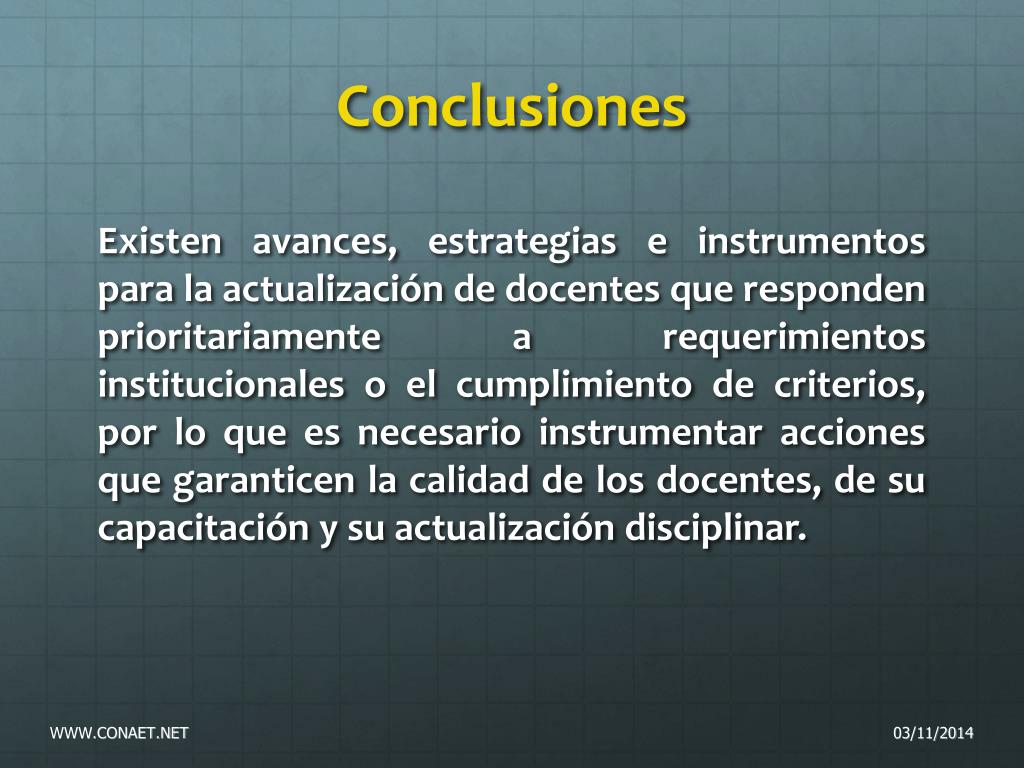 Conclusiones

Existen avances, estrategias e instrumentos para la actualización de docentes que responden prioritariamente a requerimientos institucionales o el cumplimiento de criterios, por lo que es necesario instrumentar acciones que garanticen la calidad de los docentes, de su capacitación y su actualización disciplinar.

WWW.CONAET.NET

03/11/2014